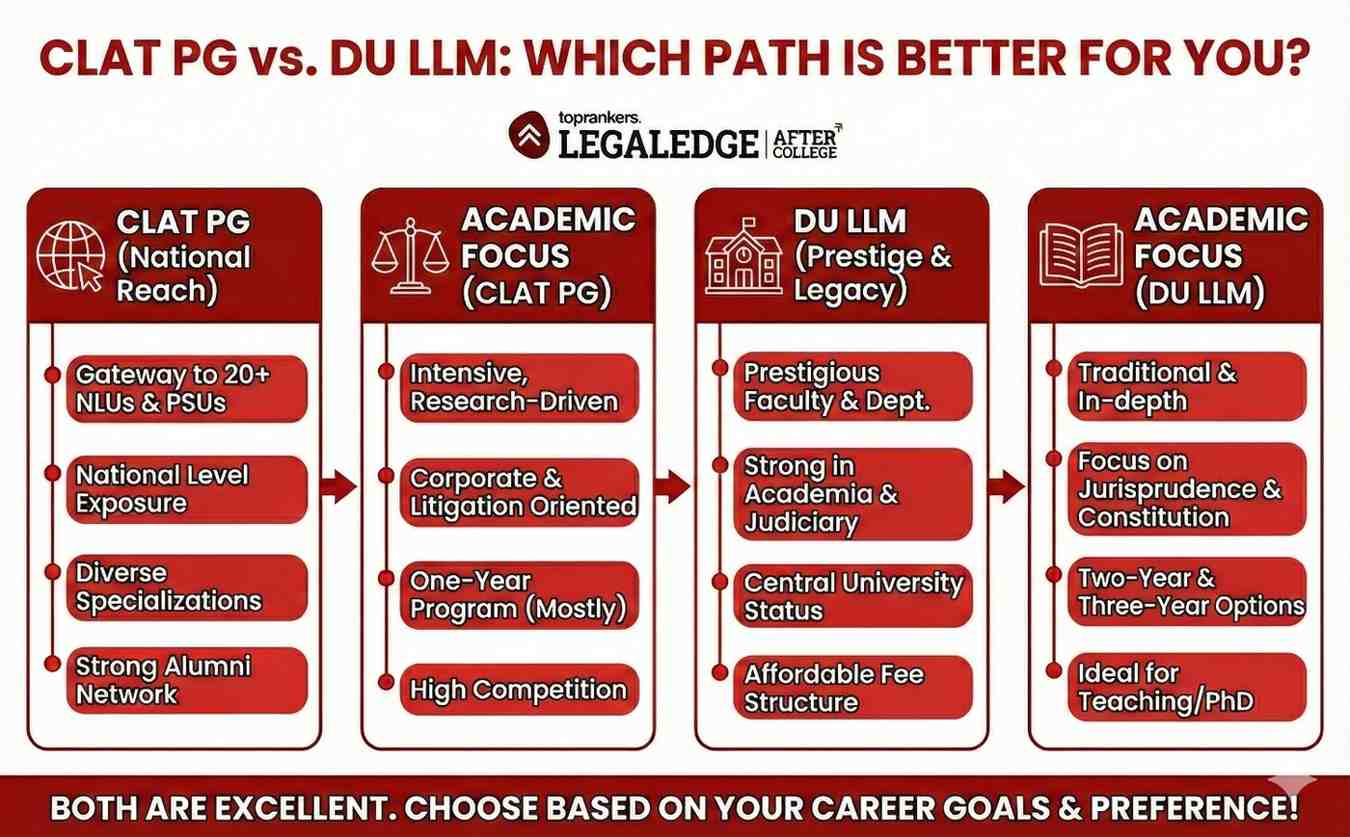 CLAT PG vs. DU LLM: WHICH PATH IS BETTER FOR YOU?

toprankers. LEGALEDGE | AFTER COLLEGE

CLAT PG (National Reach)

Gateway to 20+ NLUs & PSUs

National Level Exposure

Diverse Specializations

Strong Alumni Network

ACADEMIC FOCUS (CLAT PG)

Intensive, Research-Driven

Corporate & Litigation Oriented

One-Year Program (Mostly)

High Competition

DU LLM (Prestige & Legacy)

Prestigious Faculty & Dept.

Strong in Academia & Judiciary

Central University Status

Affordable Fee Structure

ACADEMIC FOCUS (DU LLM)

Traditional & In-depth

Focus on Jurisprudence & Constitution

Two-Year & Three-Year Options

Ideal for Teaching/PhD

BOTH ARE EXCELLENT. CHOOSE BASED ON YOUR CAREER GOALS & PREFERENCE!